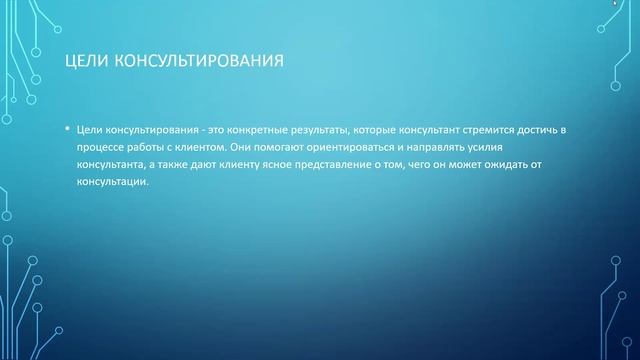 ЦЕЛИ КОНСУЛЬТИРОВАНИЯ

• Цели консультирования - это конкретные результаты, которые консультант стремится достичь в процессе работы с клиентом. Они помогают ориентироваться и направлять усилия консультанта, а также дают клиенту ясное представление о том, чего он может ожидать от консультации.